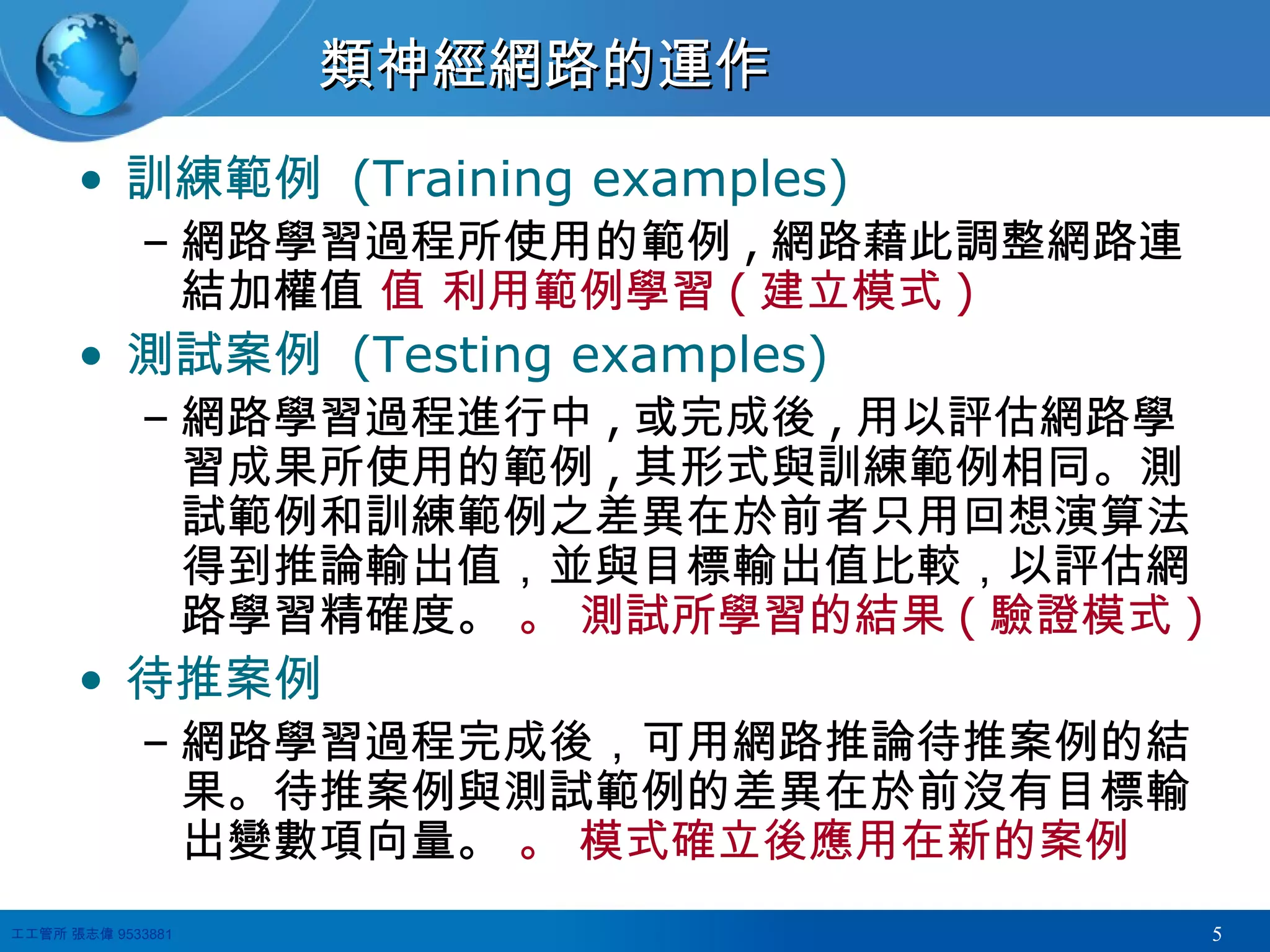 類神經網路的運作

• 訓練範例 (Training examples)
 – 網路學習過程所使用的範例，網路藉此調整網路連結加權值 值 利用範例學習(建立模式)

• 測試案例 (Testing examples)
 – 網路學習過程進行中，或完成後，用以評估網路學習成果所使用的範例，其形式與訓練範例相同。測試範例和訓練範例之差異在於前者只用回想演算法得到推論輸出值，並與目標輸出值比較，以評估網路學習精確度。 。 測試所學習的結果(驗證模式)

• 待推案例
 – 網路學習過程完成後，可用網路推論待推案例的結果。待推案例與測試範例的差異在於前沒有目標輸出變數項向量。 。 模式確立後應用在新的案例

工工管所 張志偉 9533881

5